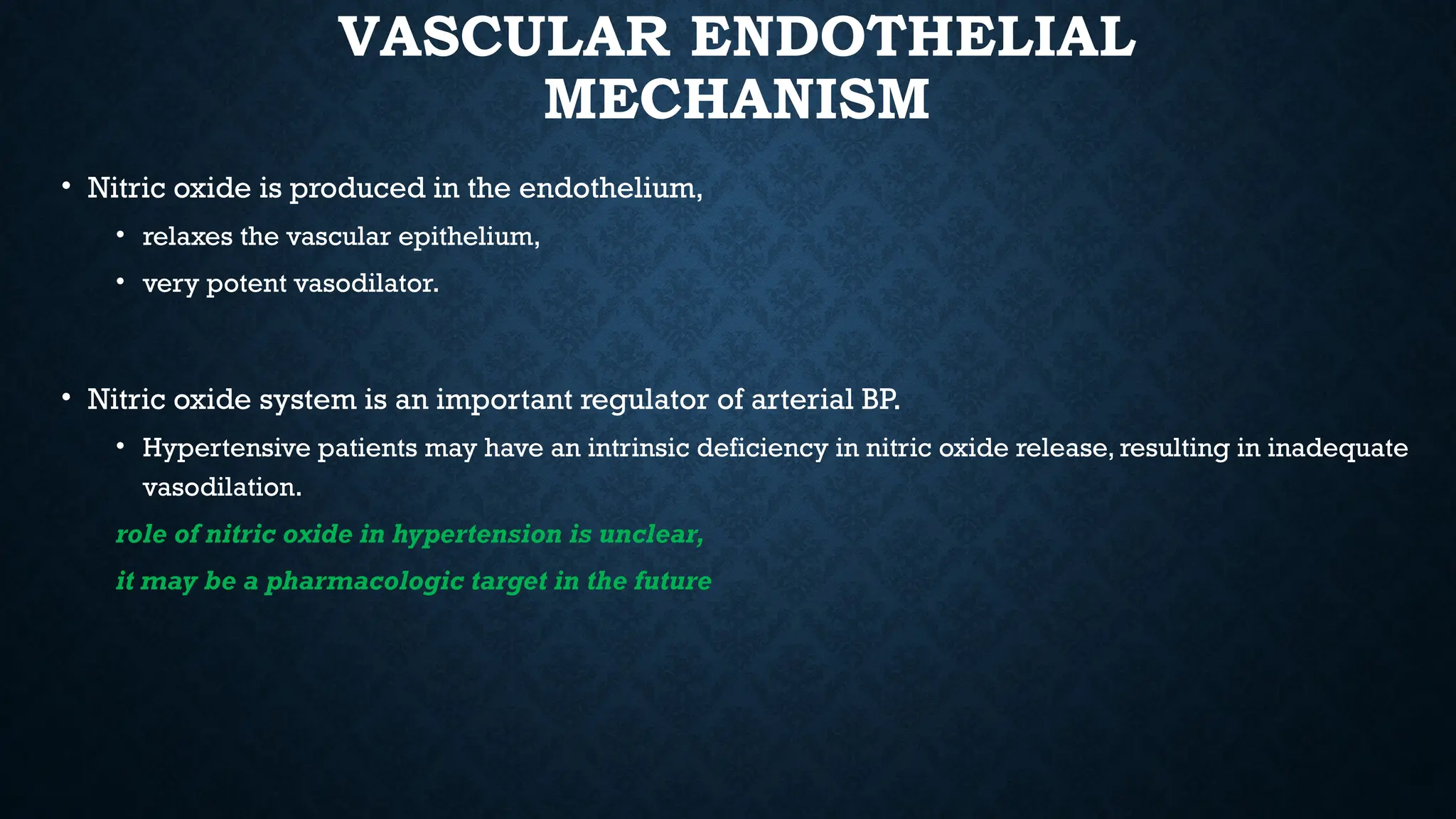 VASCULAR ENDOTHELIAL MECHANISM

• Nitric oxide is produced in the endothelium,

• relaxes the vascular epithelium,

• very potent vasodilator.

• Nitric oxide system is an important regulator of arterial BP.

• Hypertensive patients may have an intrinsic deficiency in nitric oxide release, resulting in inadequate vasodilation.

role of nitric oxide in hypertension is unclear,

it may be a pharmacologic target in the future